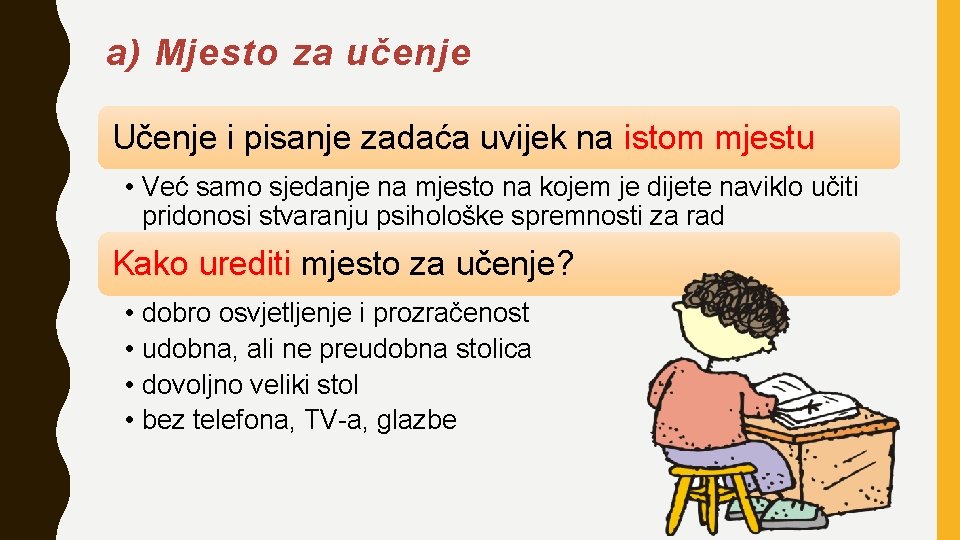 a) Mjesto za učenje

Učenje i pisanje zadaća uvijek na istom mjestu

• Već samo sjedanje na mjesto na kojem je dijete naviklo učiti pridonosi stvaranju psihološke spremnosti za rad

Kako urediti mjesto za učenje?

• dobro osvjetljenje i prozračenost
• udobna, ali ne preudobna stolica
• dovoljno veliki stol
• bez telefona, TV-a, glazbe